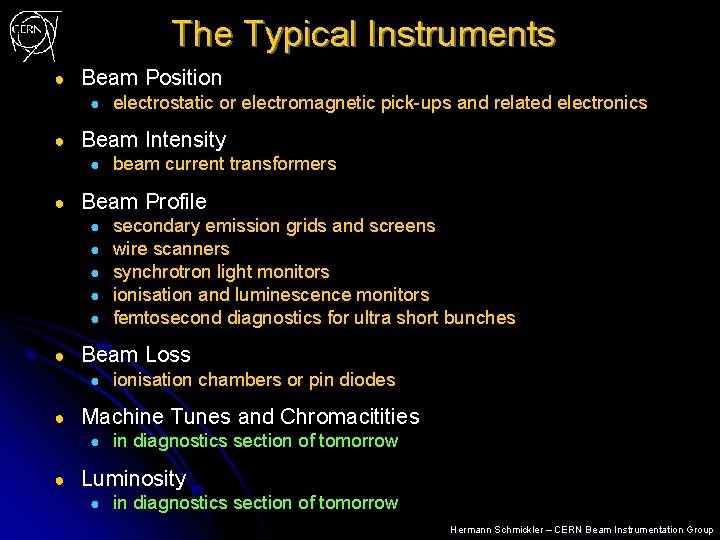 CERN

The Typical Instruments

- Beam Position
  - electrostatic or electromagnetic pick-ups and related electronics
- Beam Intensity
  - beam current transformers
- Beam Profile
  - secondary emission grids and screens
  - wire scanners
  - synchrotron light monitors
  - ionisation and luminescence monitors
  - femtosecond diagnostics for ultra short bunches
- Beam Loss
  - ionisation chambers or pin diodes
- Machine Tunes and Chromacitities
  - in diagnostics section of tomorrow
- Luminosity
  - in diagnostics section of tomorrow

Hermann Schmickler – CERN Beam Instrumentation Group